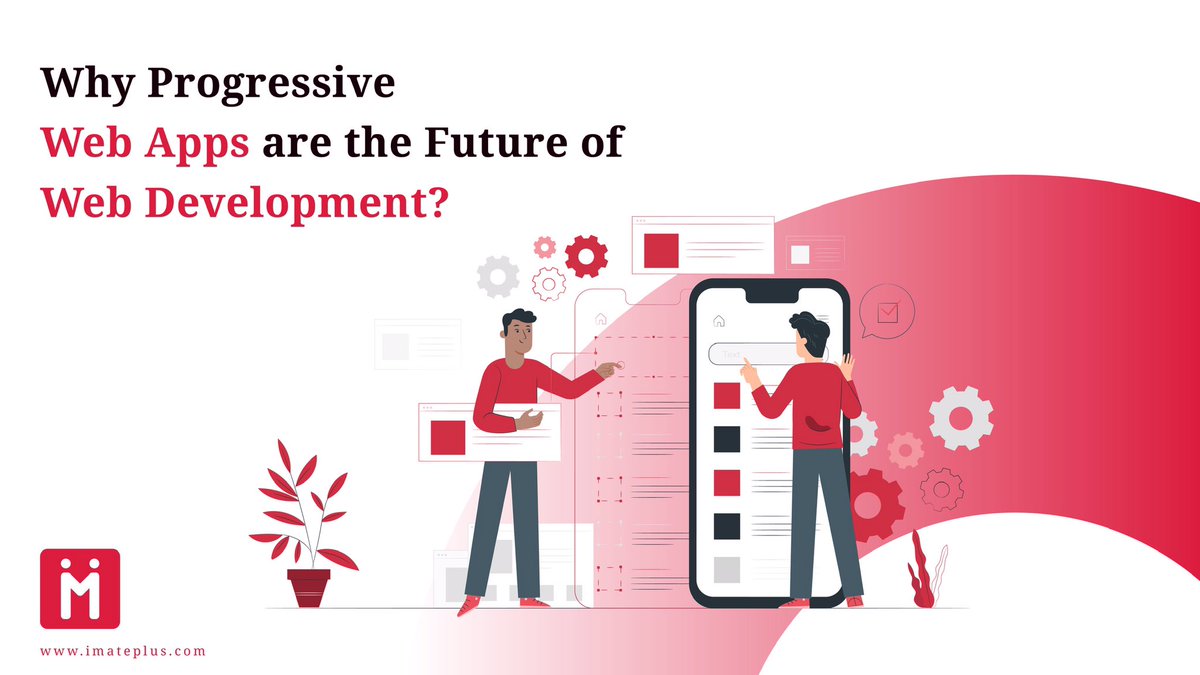 Why Progressive
Web Apps are the Future of
Web Development?

Text

www.imateplus.com